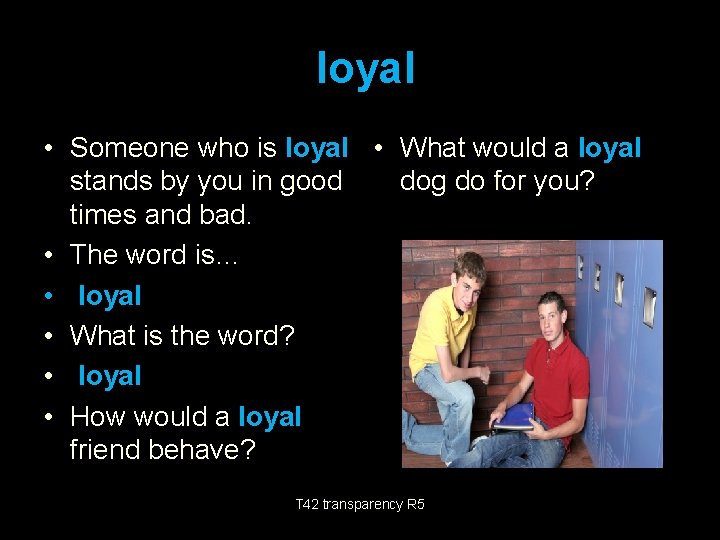 loyal

• Someone who is loyal stands by you in good times and bad.
• The word is…
• loyal
• What is the word?
• loyal
• How would a loyal friend behave?

• What would a loyal dog do for you?

T42 transparency R5